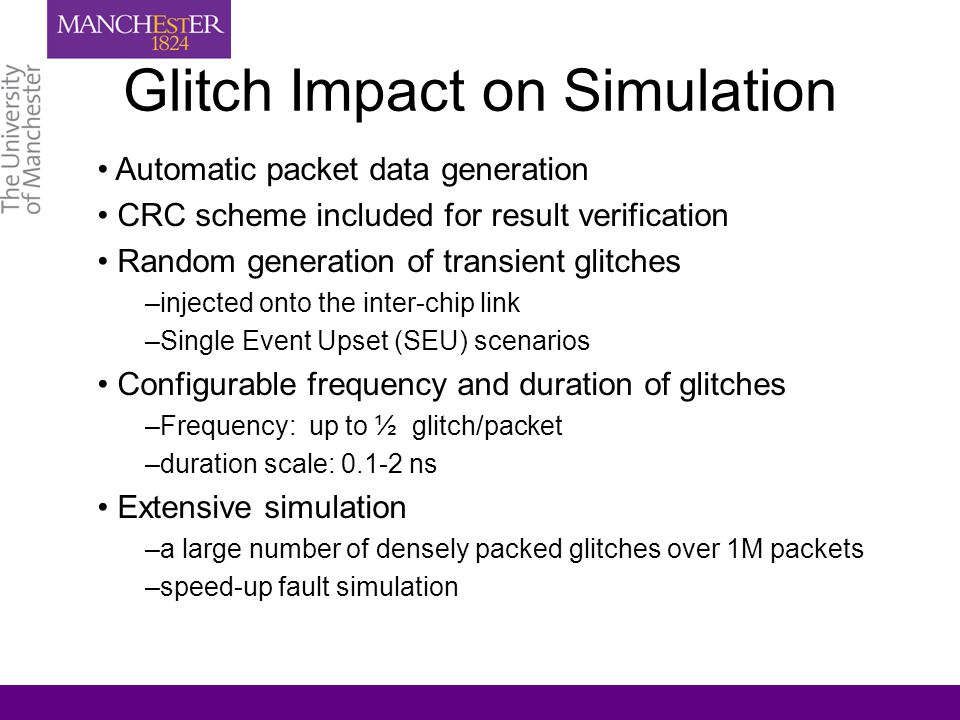 MANCHESTER
1824

The University of Manchester

Glitch Impact on Simulation

• Automatic packet data generation
• CRC scheme included for result verification
• Random generation of transient glitches
–injected onto the inter-chip link
–Single Event Upset (SEU) scenarios
• Configurable frequency and duration of glitches
–Frequency: up to ½ glitch/packet
–duration scale: 0.1-2 ns
• Extensive simulation
–a large number of densely packed glitches over 1M packets
–speed-up fault simulation